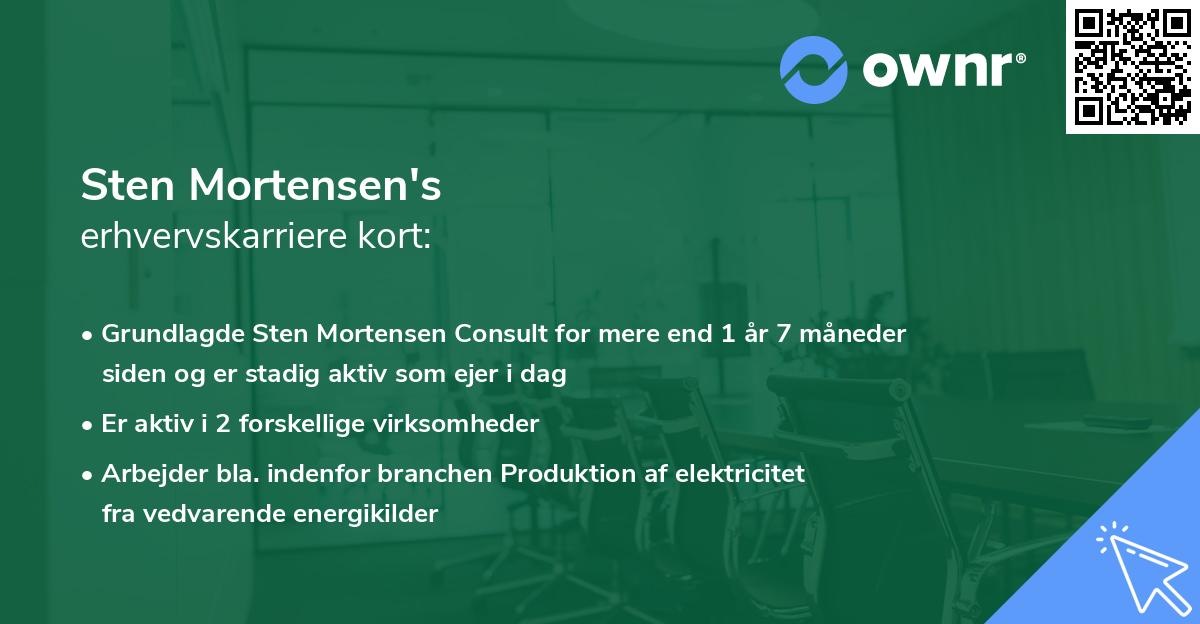 ownr®

Sten Mortensen's
erhvervskarriere kort:

• Grundlagde Sten Mortensen Consult for mere end 1 år 7 måneder siden og er stadig aktiv som ejer i dag
• Er aktiv i 2 forskellige virksomheder
• Arbejder bla. indenfor branchen Produktion af elektricitet fra vedvarende energikilder